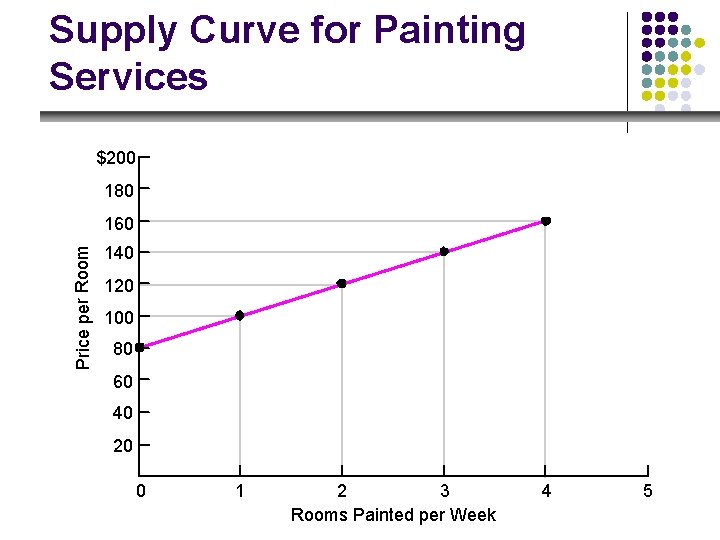 Supply Curve for Painting Services

$200
180
160
140
120
100
80
60
40
20

Price per Room

0
1
2
3
4
5

Rooms Painted per Week